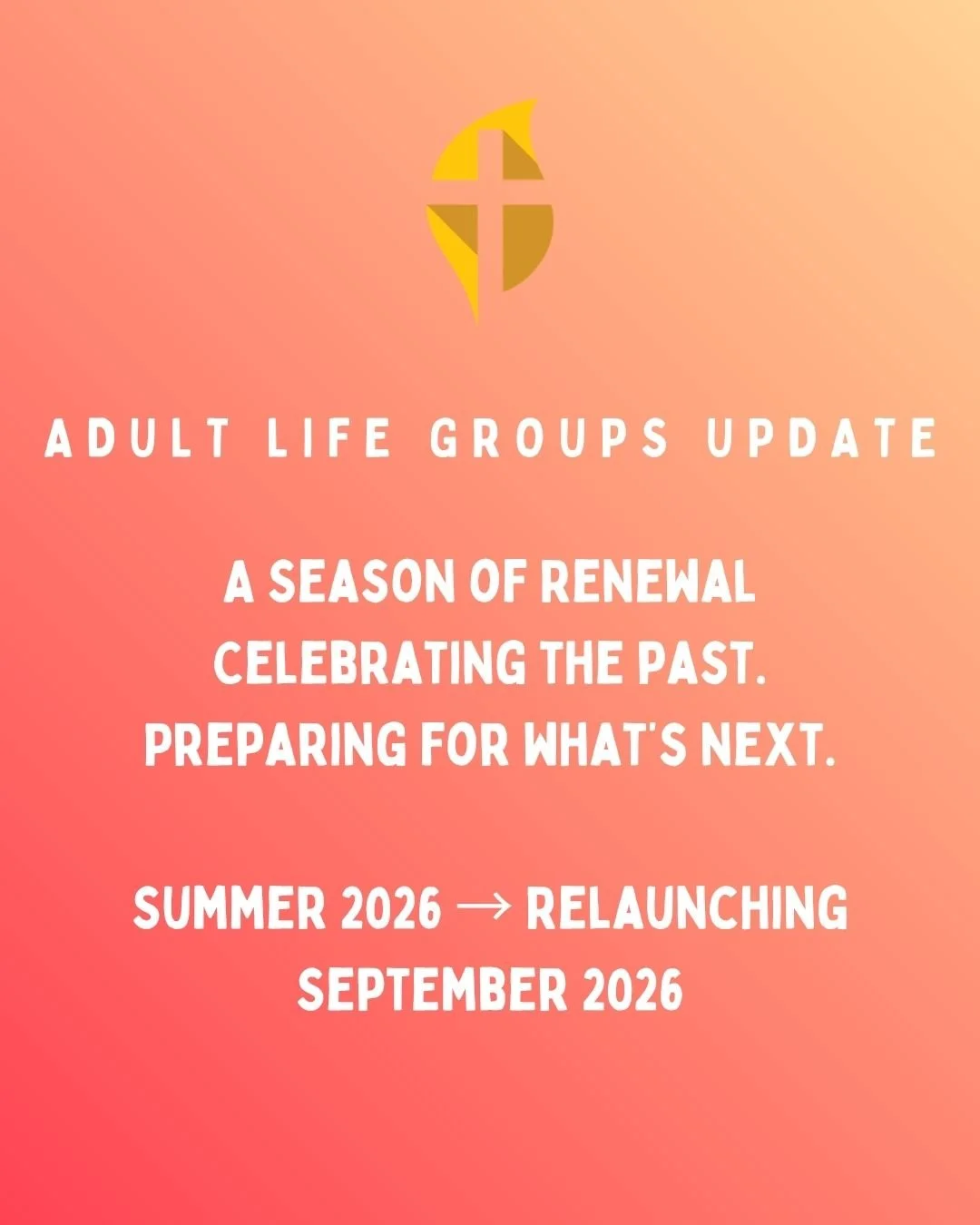 ADULT LIFE GROUPS UPDATE

A SEASON OF RENEWAL
CELEBRATING THE PAST.
PREPARING FOR WHAT'S NEXT.

SUMMER 2026 → RELAUNCHING
SEPTEMBER 2026